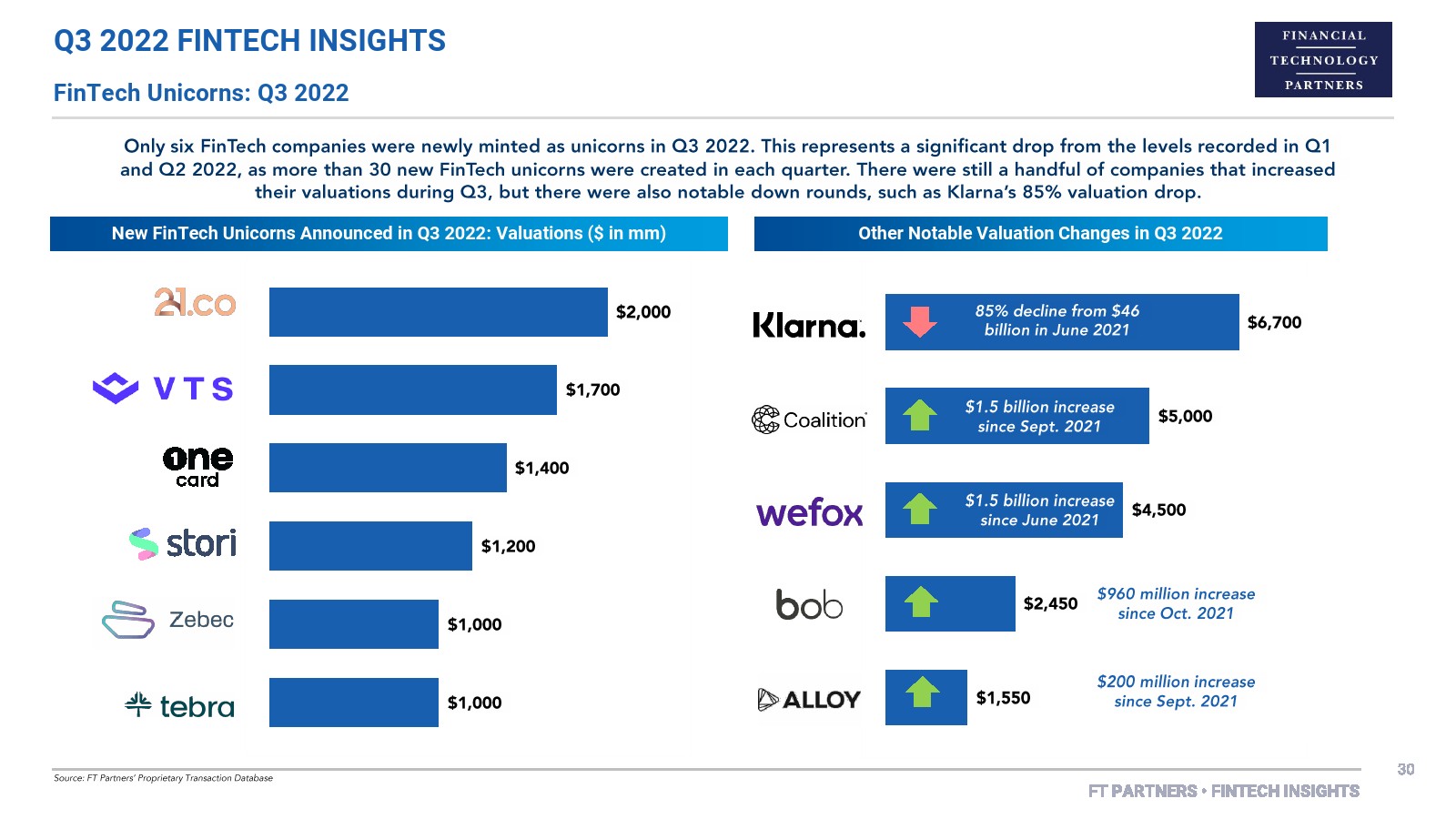 Q3 2022 FINTECH INSIGHTS

FinTech Unicorns: Q3 2022

FINANCIAL TECHNOLOGY PARTNERS

Only six FinTech companies were newly minted as unicorns in Q3 2022. This represents a significant drop from the levels recorded in Q1 and Q2 2022, as more than 30 new FinTech unicorns were created in each quarter. There were still a handful of companies that increased their valuations during Q3, but there were also notable down rounds, such as Klarna's 85% valuation drop.

New FinTech Unicorns Announced in Q3 2022: Valuations ($ in mm)

21.co $2,000
VTS $1,700
one card $1,400
stori $1,200
Zebec $1,000
tebra $1,000

Other Notable Valuation Changes in Q3 2022

Klarna. 85% decline from $46 billion in June 2021 $6,700
Coalition $1.5 billion increase since Sept. 2021 $5,000
wefox $1.5 billion increase since June 2021 $4,500
bob $2,450 $960 million increase since Oct. 2021
ALLOY $1,550 $200 million increase since Sept. 2021

Source: FT Partners' Proprietary Transaction Database

30

FT PARTNERS • FINTECH INSIGHTS